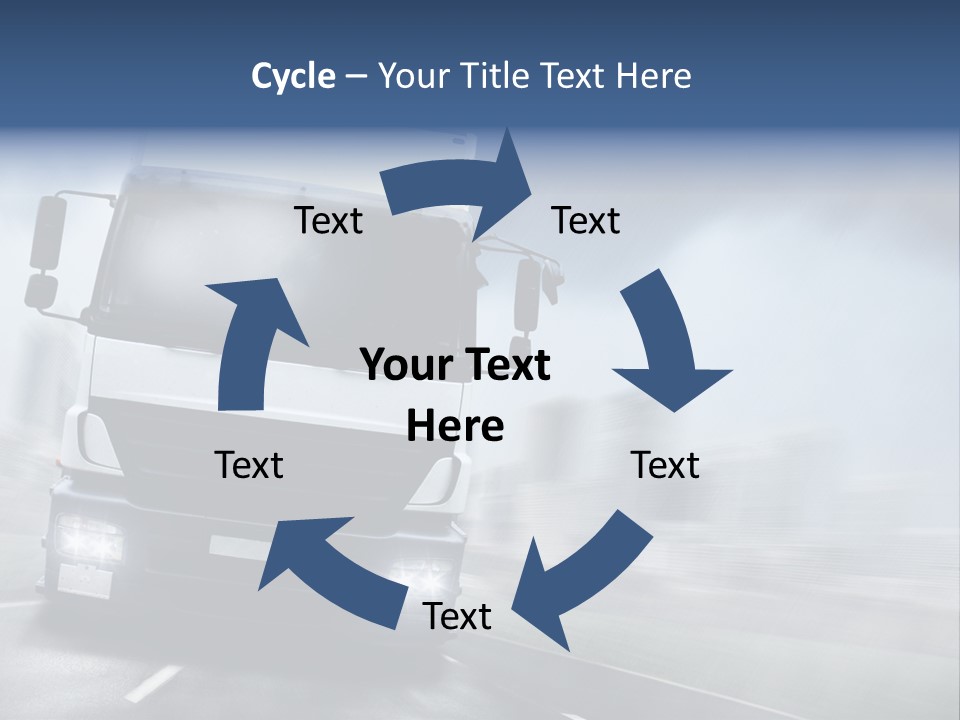 Cycle – Your Title Text Here

Text

Text

Your Text Here

Text

Text

Text